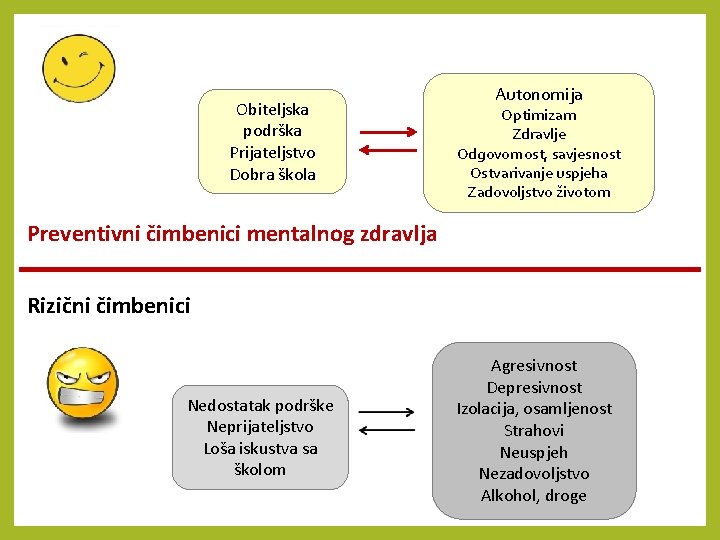 Obiteljska podrška
Prijateljstvo
Dobra škola

Autonomija
Optimizam
Zdravlje
Odgovornost, savjesnost
Ostvarivanje uspjeha
Zadovoljstvo životom

Preventivni čimbenici mentalnog zdravlja

Rizični čimbenici

Nedostatak podrške
Neprijateljstvo
Loša iskustva sa školom

Agresivnost
Depresivnost
Izolacija, osamljenost
Strahovi
Neuspjeh
Nezadovoljstvo
Alkohol, droge